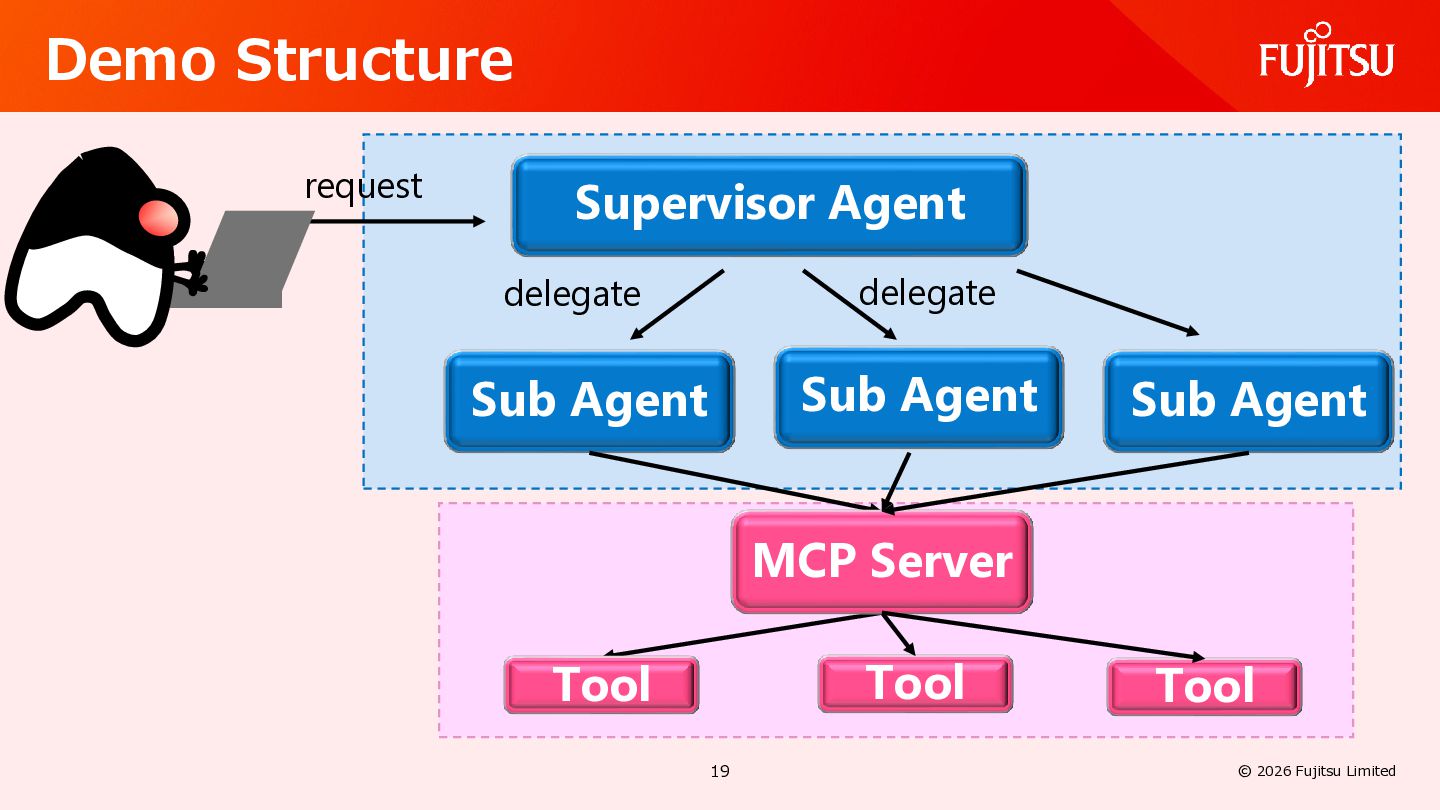 Demo Structure

FUJITSU

request

Supervisor Agent

delegate

delegate

Sub Agent

Sub Agent

Sub Agent

MCP Server

Tool

Tool

Tool

19

© 2026 Fujitsu Limited